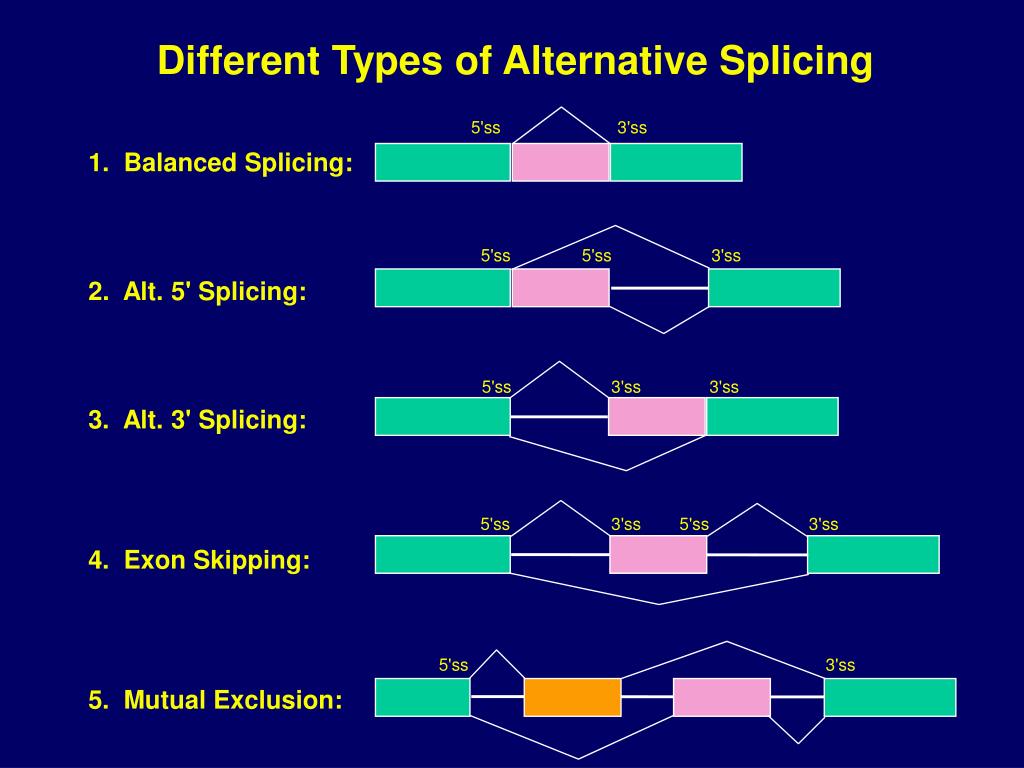 Different Types of Alternative Splicing

1. Balanced Splicing:

5'ss 3'ss

2. Alt. 5' Splicing:

5'ss 5'ss 3'ss

3. Alt. 3' Splicing:

5'ss 3'ss 3'ss

4. Exon Skipping:

5'ss 3'ss 5'ss 3'ss

5. Mutual Exclusion:

5'ss 3'ss